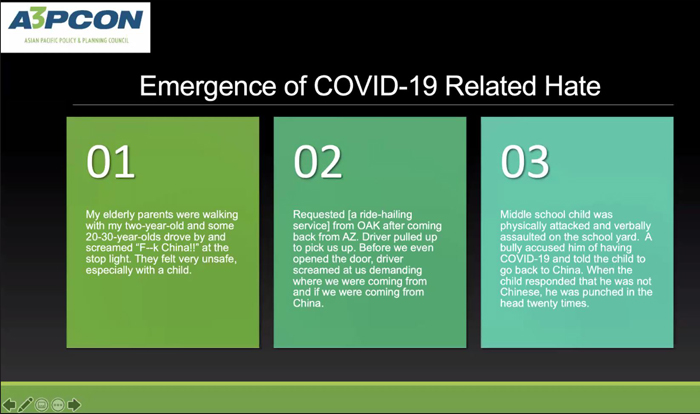 A3PCON
ASIAN PACIFIC POLICY & PLANNING COUNCIL

Emergence of COVID-19 Related Hate

01

My elderly parents were walking with my two-year-old and some 20-30-year-olds drove by and screamed "F--k China!!" at the stop light. They felt very unsafe, especially with a child.

02

Requested [a ride-hailing service] from OAK after coming back from AZ. Driver pulled up to pick us up. Before we even opened the door, driver screamed at us demanding where we were coming from and if we were coming from China.

03

Middle school child was physically attacked and verbally assaulted on the school yard. A bully accused him of having COVID-19 and told the child to go back to China. When the child responded that he was not Chinese, he was punched in the head twenty times.